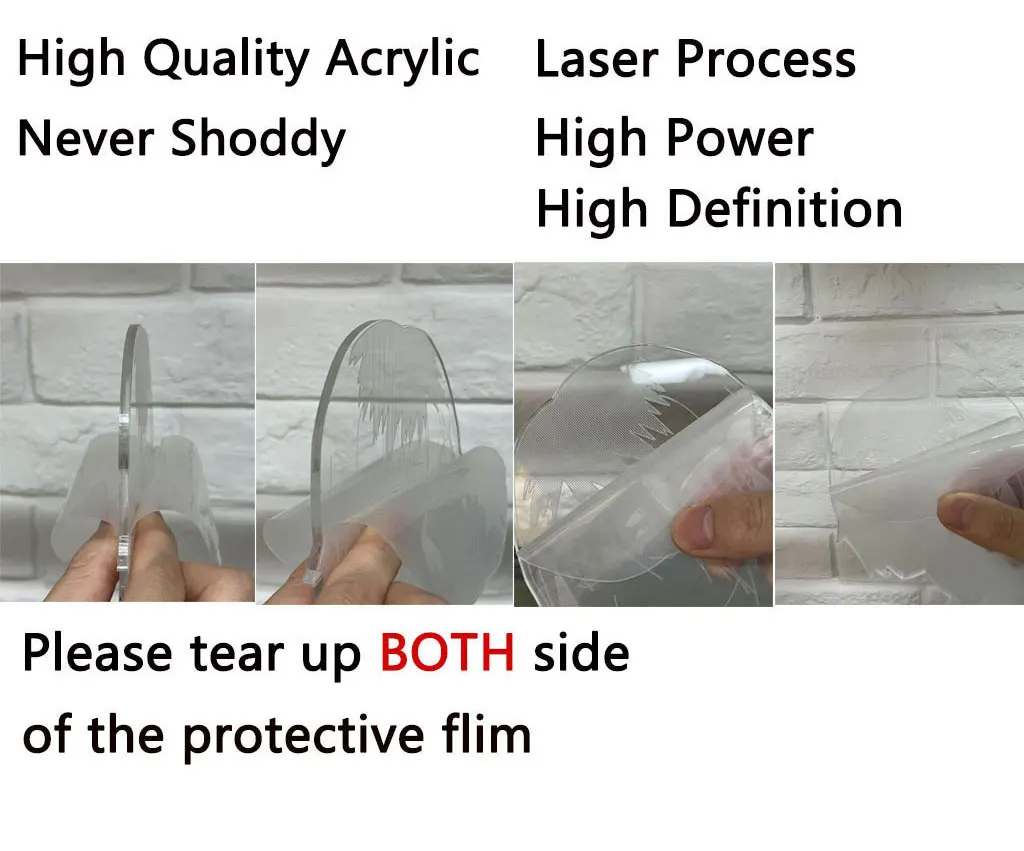 High Quality Acrylic
Never Shoddy

Laser Process
High Power
High Definition

Please tear up BOTH side of the protective flim